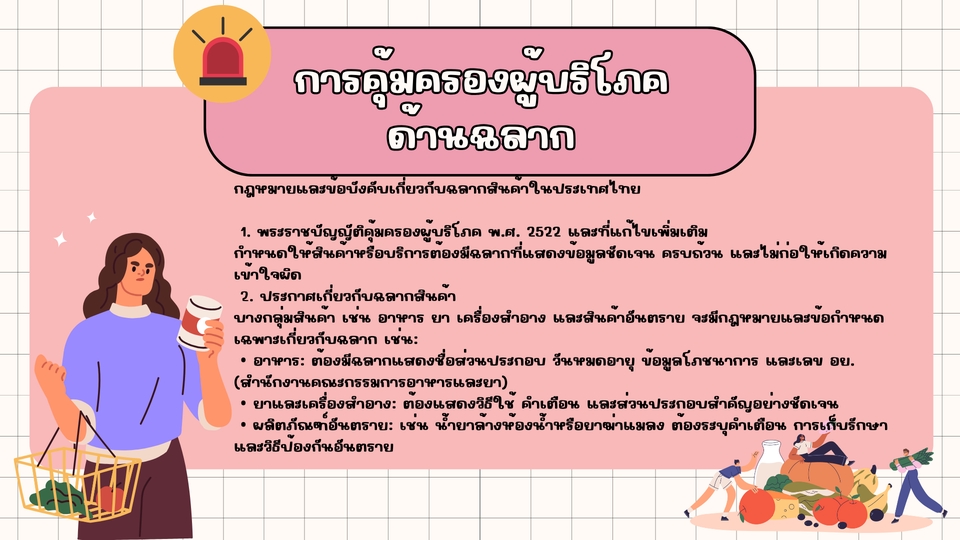 การคุ้มครองผู้บริโภค ด้านฉลาก

กฎหมายและข้อบังคับเกี่ยวกับฉลากสินค้าในประเทศไทย

1. พระราชบัญญัติคุ้มครองผู้บริโภค พ.ศ. 2522 และที่แก้ไขเพิ่มเติม กำหนดให้สินค้าหรือบริการต้องมีฉลากที่แสดงข้อมูลชัดเจน ครบถ้วน และไม่ก่อให้เกิดความเข้าใจผิด

2. ประกาศเกี่ยวกับฉลากสินค้า บางกลุ่มสินค้า เช่น อาหาร ยา เครื่องสำอาง และสินค้าอันตราย จะมีกฎหมายและข้อกำหนดเฉพาะเกี่ยวกับฉลาก เช่น:

• อาหาร: ต้องมีฉลากแสดงชื่อส่วนประกอบ วันหมดอายุ ข้อมูลโภชนาการ และเลข อย. (สำนักงานคณะกรรมการอาหารและยา)
• ยาและเครื่องสำอาง: ต้องแสดงวิธีใช้ คำเตือน และส่วนประกอบสำคัญอย่างชัดเจน
• ผลิตภัณฑ์อันตราย: เช่น น้ำยาล้างห้องน้ำหรือยาฆ่าแมลง ต้องระบุคำเตือน การเก็บรักษา และวิธีป้องกันอันตราย